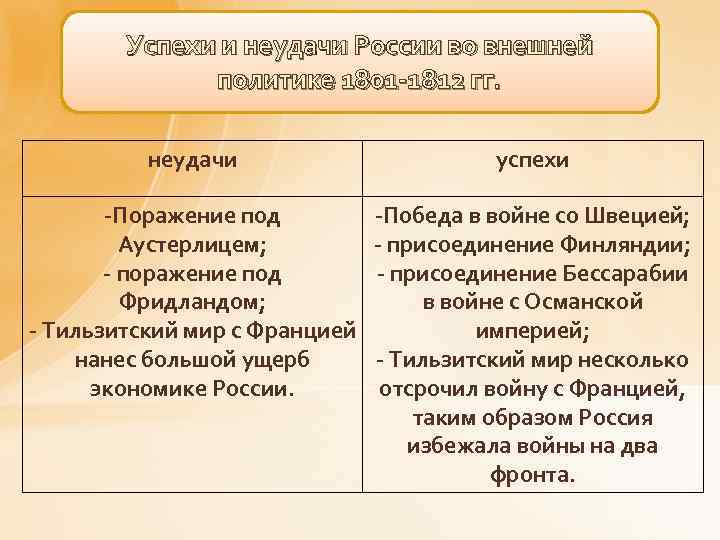 Успехи и неудачи России во внешней политике 1801-1812 гг.

| неудачи | успехи |
|---|---|
| -Поражение под Аустерлицем; - поражение под Фридландом; - Тильзитский мир с Францией нанес большой ущерб экономике России. | -Победа в войне со Швецией; - присоединение Финляндии; - присоединение Бессарабии в войне с Османской империей; - Тильзитский мир несколько отсрочил войну с Францией, таким образом Россия избежала войны на два фронта. |